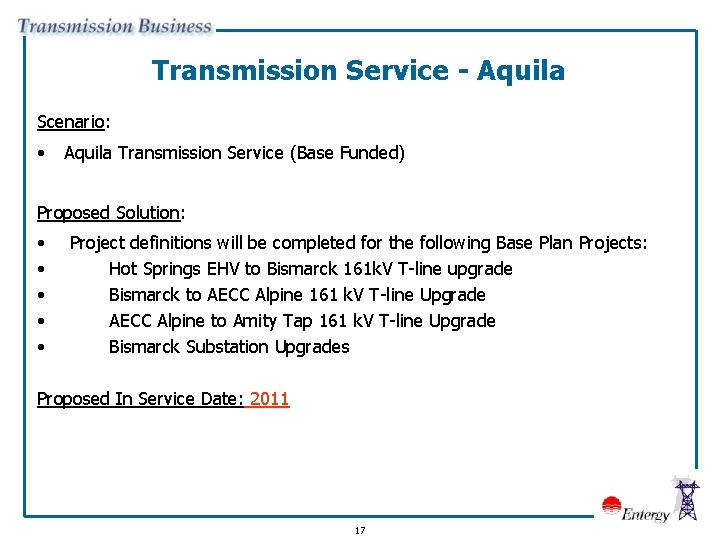 Transmission Business

Transmission Service - Aquila

Scenario:

• Aquila Transmission Service (Base Funded)

Proposed Solution:

• Project definitions will be completed for the following Base Plan Projects:
• Hot Springs EHV to Bismarck 161kV T-line upgrade
• Bismarck to AECC Alpine 161 kV T-line Upgrade
• AECC Alpine to Amity Tap 161 kV T-line Upgrade
• Bismarck Substation Upgrades

Proposed In Service Date: 2011

Entergy

17